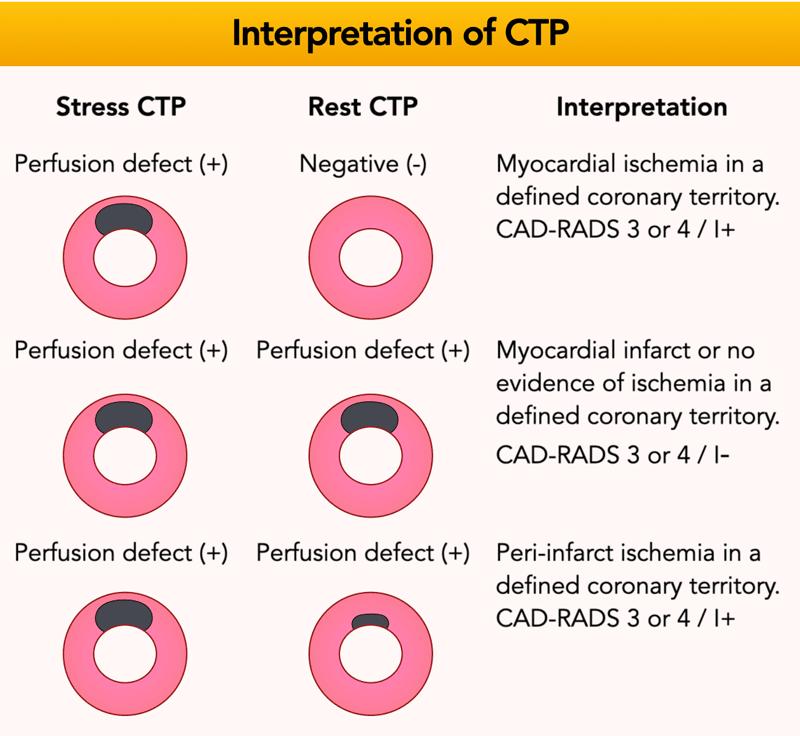 Interpretation of CTP

| Stress CTP | Rest CTP | Interpretation |
|---|---|---|
| Perfusion defect (+) | Negative (-) | Myocardial ischemia in a defined coronary territory. CAD-RADS 3 or 4 / I+ |
| Perfusion defect (+) | Perfusion defect (+) | Myocardial infarct or no evidence of ischemia in a defined coronary territory. CAD-RADS 3 or 4 / I- |
| Perfusion defect (+) | Perfusion defect (+) | Peri-infarct ischemia in a defined coronary territory. CAD-RADS 3 or 4 / I+ |